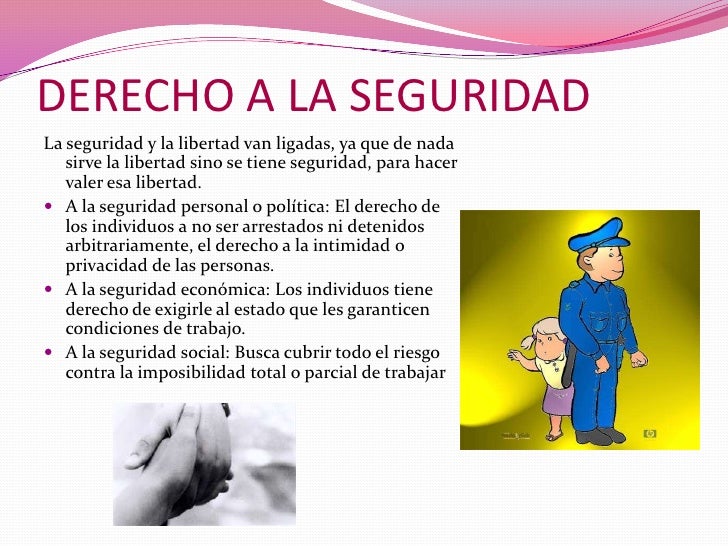 DERECHO A LA SEGURIDAD

La seguridad y la libertad van ligadas, ya que de nada sirve la libertad sino se tiene seguridad, para hacer valer esa libertad.

- A la seguridad personal o política: El derecho de los individuos a no ser arrestados ni detenidos arbitrariamente, el derecho a la intimidad o privacidad de las personas.
- A la seguridad económica: Los individuos tiene derecho de exigirle al estado que les garanticen condiciones de trabajo.
- A la seguridad social: Busca cubrir todo el riesgo contra la imposibilidad total o parcial de trabajar